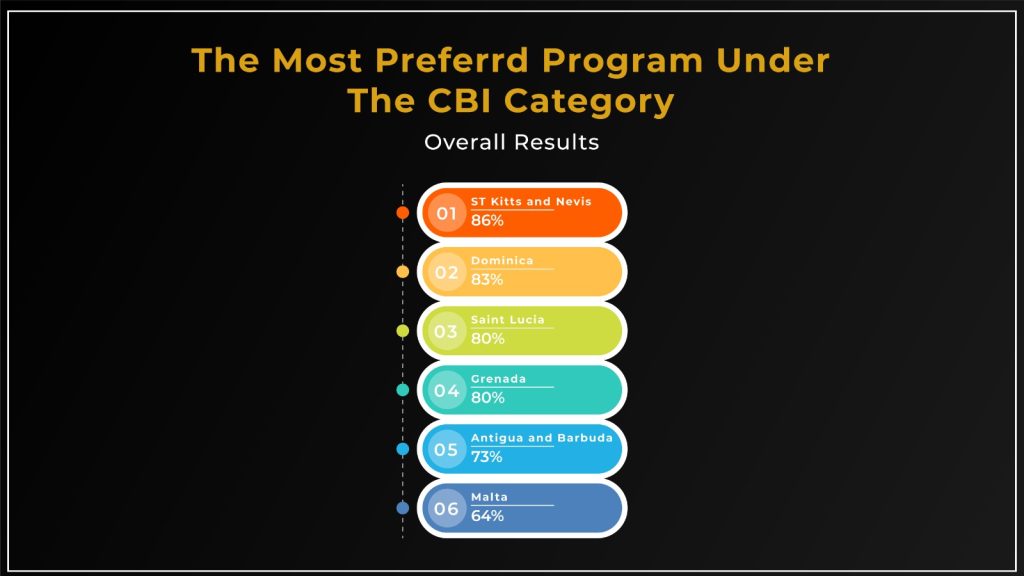 The Most Preferrd Program Under The CBI Category

Overall Results

01 ST Kitts and Nevis
86%

02 Dominica
83%

03 Saint Lucia
80%

04 Grenada
80%

05 Antigua and Barbuda
73%

06 Malta
64%